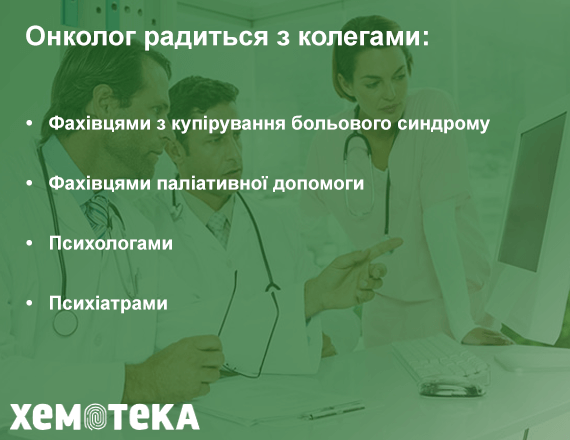 Онколог радиться з колегами:

• Фахівцями з купірування больового синдрому

• Фахівцями паліативної допомоги

• Психологами

• Психіатрами

ХЕМОТЕКА